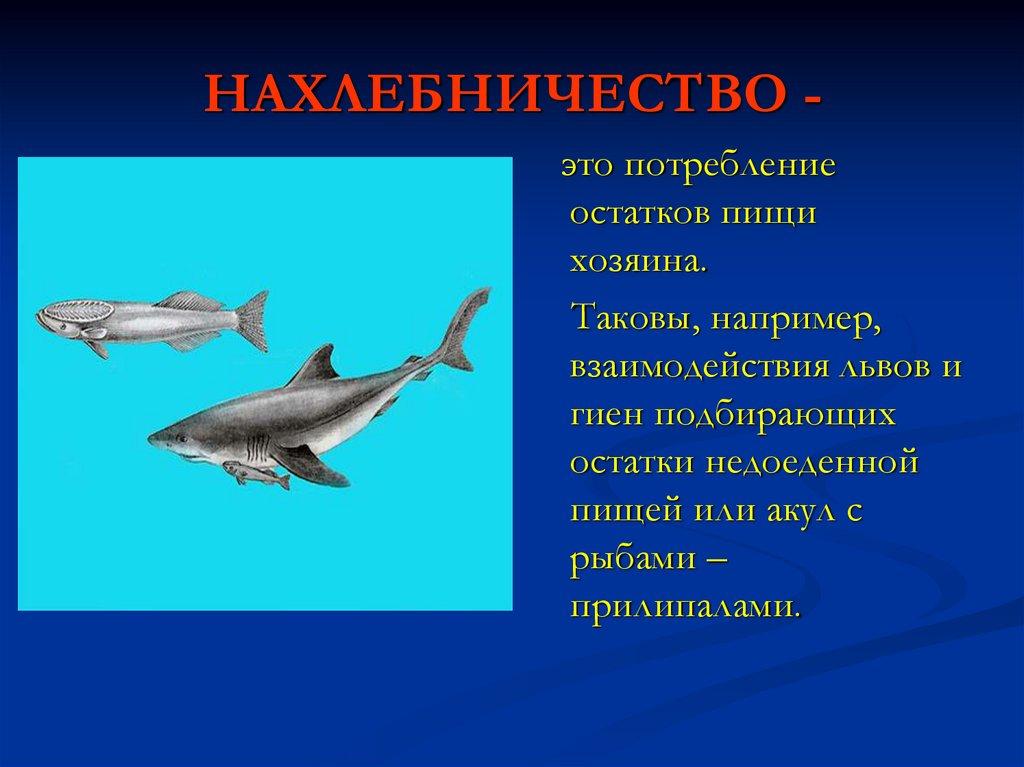 НАХЛЕБНИЧЕСТВО -

это потребление остатков пищи хозяина.

Таковы, например, взаимодействия львов и гиен подбирающих остатки недоеденной пищей или акул с рыбами – прилипалами.